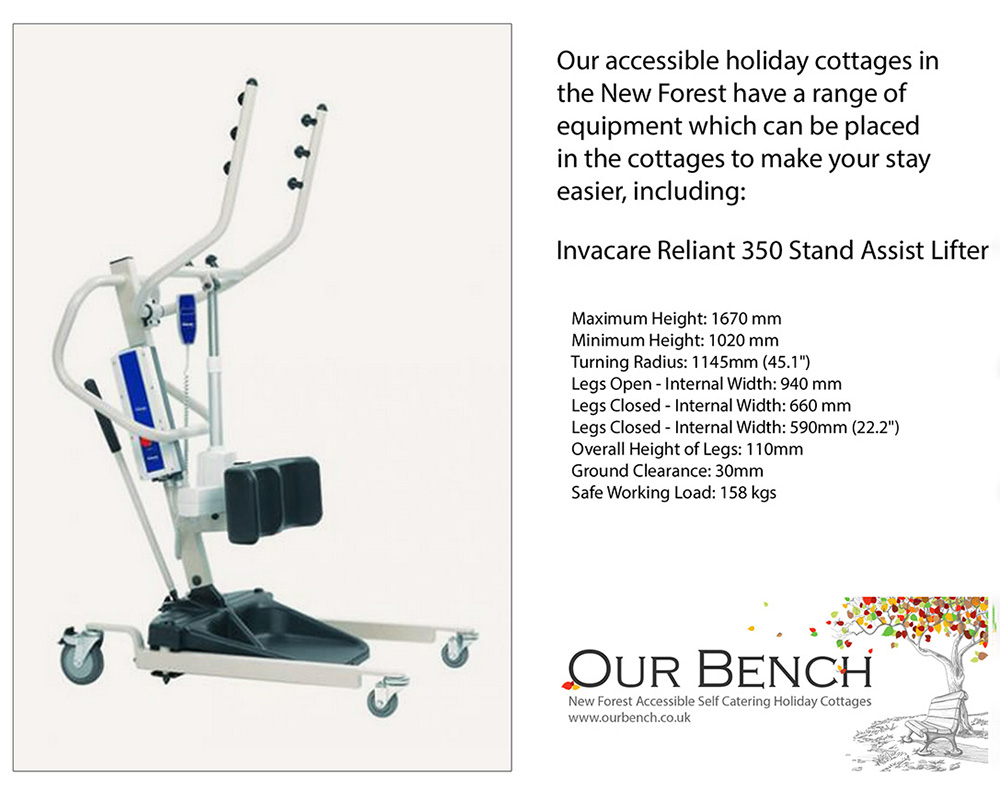 Our accessible holiday cottages in the New Forest have a range of equipment which can be placed in the cottages to make your stay easier, including:

Invacare Reliant 350 Stand Assist Lifter

Maximum Height: 1670 mm
Minimum Height: 1020 mm
Turning Radius: 1145mm (45.1")
Legs Open - Internal Width: 940 mm
Legs Closed - Internal Width: 660 mm
Legs Closed - Internal Width: 590mm (22.2")
Overall Height of Legs: 110mm
Ground Clearance: 30mm
Safe Working Load: 158 kgs

OUR BENCH
New Forest Accessible Self Catering Holiday Cottages
www.ourbench.co.uk